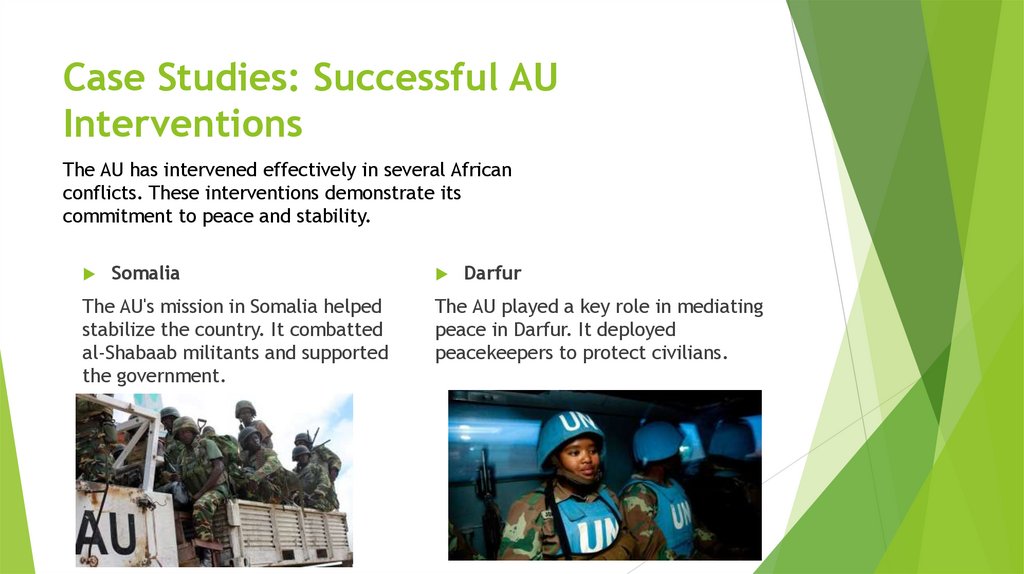 Case Studies: Successful AU Interventions

The AU has intervened effectively in several African conflicts. These interventions demonstrate its commitment to peace and stability.

Somalia

The AU's mission in Somalia helped stabilize the country. It combatted al-Shabaab militants and supported the government.

AU

Darfur

The AU played a key role in mediating peace in Darfur. It deployed peacekeepers to protect civilians.

UN

UN

UN